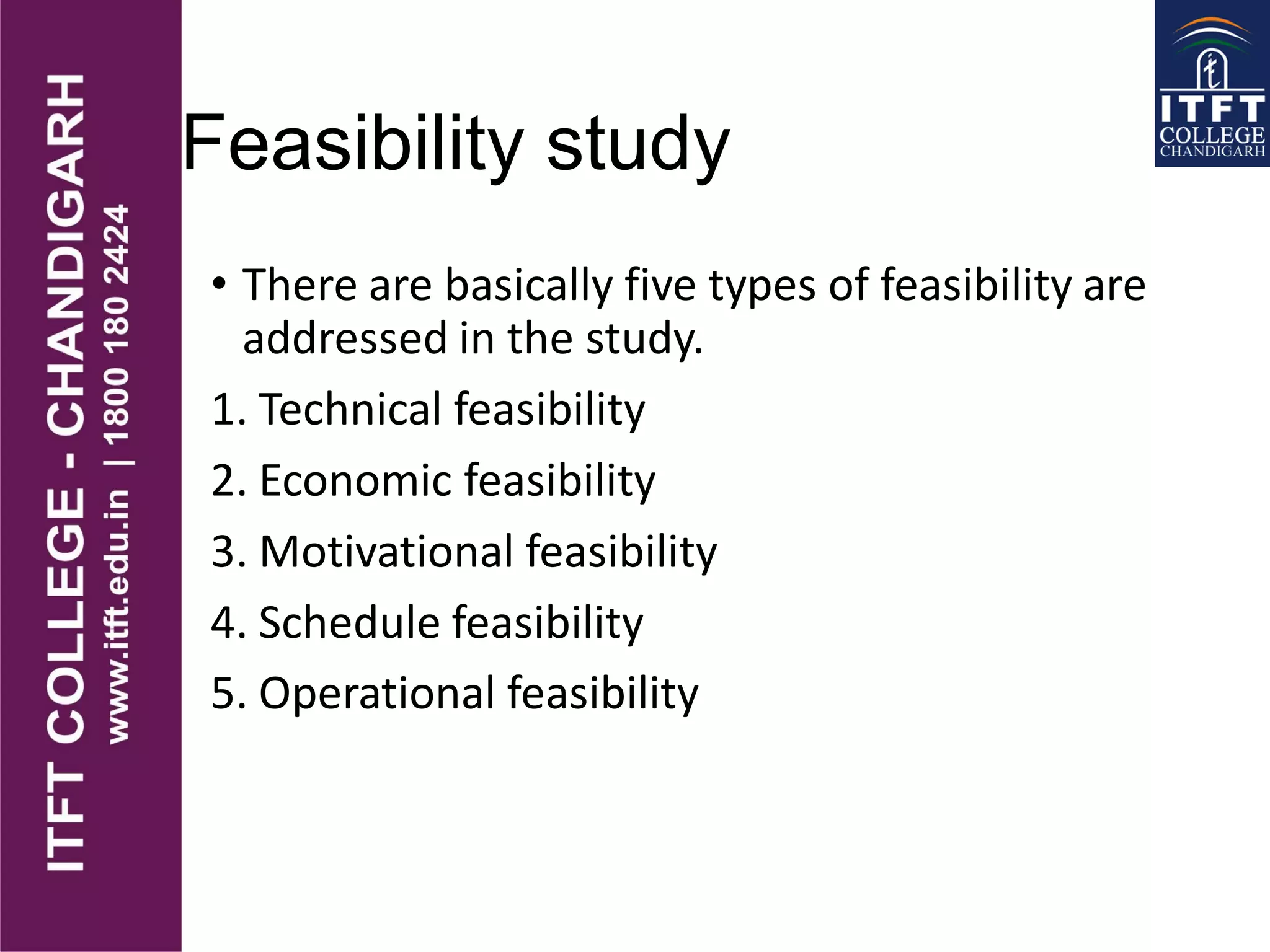 ITFT COLLEGE - CHANDIGARH
www.itft.edu.in | 1800 180 2424

ITFT
COLLEGE
CHANDIGARH

Feasibility study

• There are basically five types of feasibility are addressed in the study.

1. Technical feasibility
2. Economic feasibility
3. Motivational feasibility
4. Schedule feasibility
5. Operational feasibility